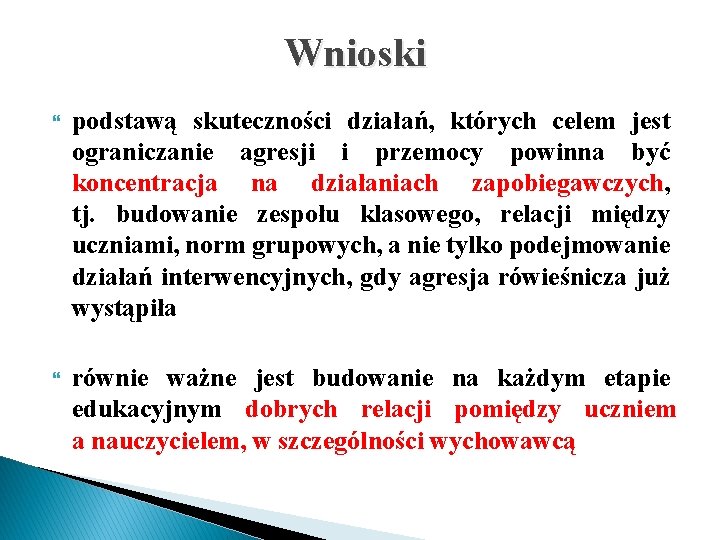 Wnioski

“ podstawą skuteczności działań, których celem jest ograniczanie agresji i przemocy powinna być koncentracja na działaniach zapobiegawczych, tj. budowanie zespołu klasowego, relacji między uczniami, norm grupowych, a nie tylko podejmowanie działań interwencyjnych, gdy agresja rówieśnicza już wystąpiła

“ równie ważne jest budowanie na każdym etapie edukacyjnym dobrych relacji pomiędzy uczniem a nauczycielem, w szczególności wychowawcą